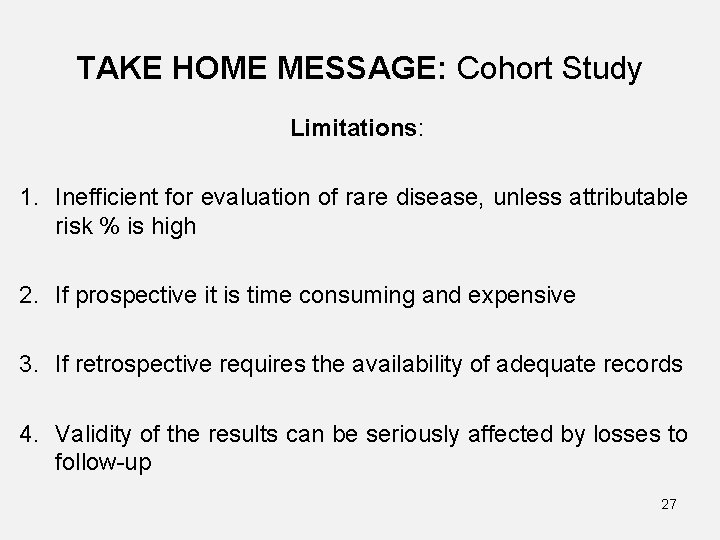 TAKE HOME MESSAGE: Cohort Study

Limitations:

1. Inefficient for evaluation of rare disease, unless attributable risk % is high

2. If prospective it is time consuming and expensive

3. If retrospective requires the availability of adequate records

4. Validity of the results can be seriously affected by losses to follow-up

27